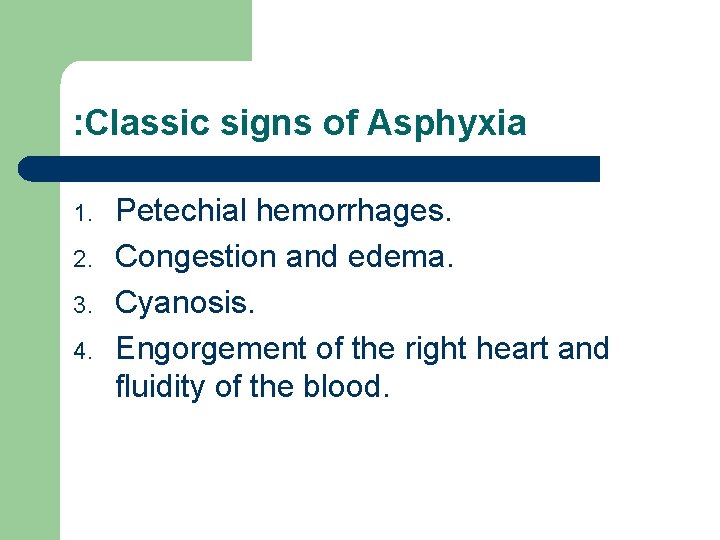 :Classic signs of Asphyxia

1. Petechial hemorrhages.
2. Congestion and edema.
3. Cyanosis.
4. Engorgement of the right heart and fluidity of the blood.